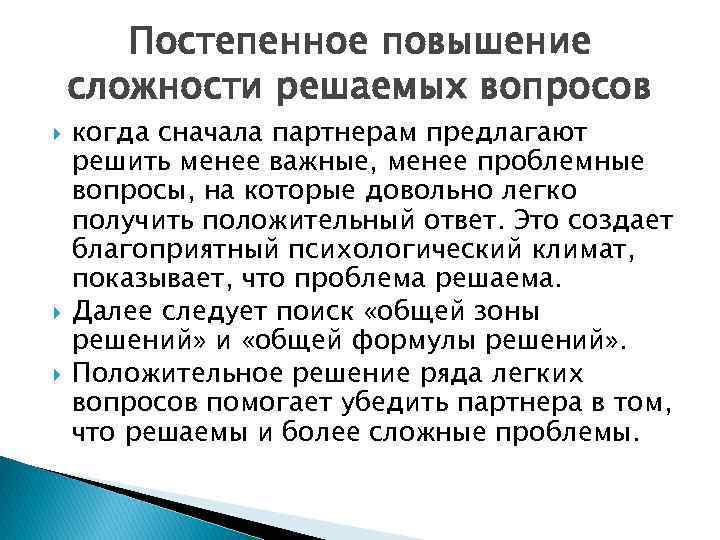 Постепенное повышение сложности решаемых вопросов

когда сначала партнерам предлагают решить менее важные, менее проблемные вопросы, на которые довольно легко получить положительный ответ. Это создает благоприятный психологический климат, показывает, что проблема решаема.

Далее следует поиск «общей зоны решений» и «общей формулы решений».

Положительное решение ряда легких вопросов помогает убедить партнера в том, что решаемы и более сложные проблемы.